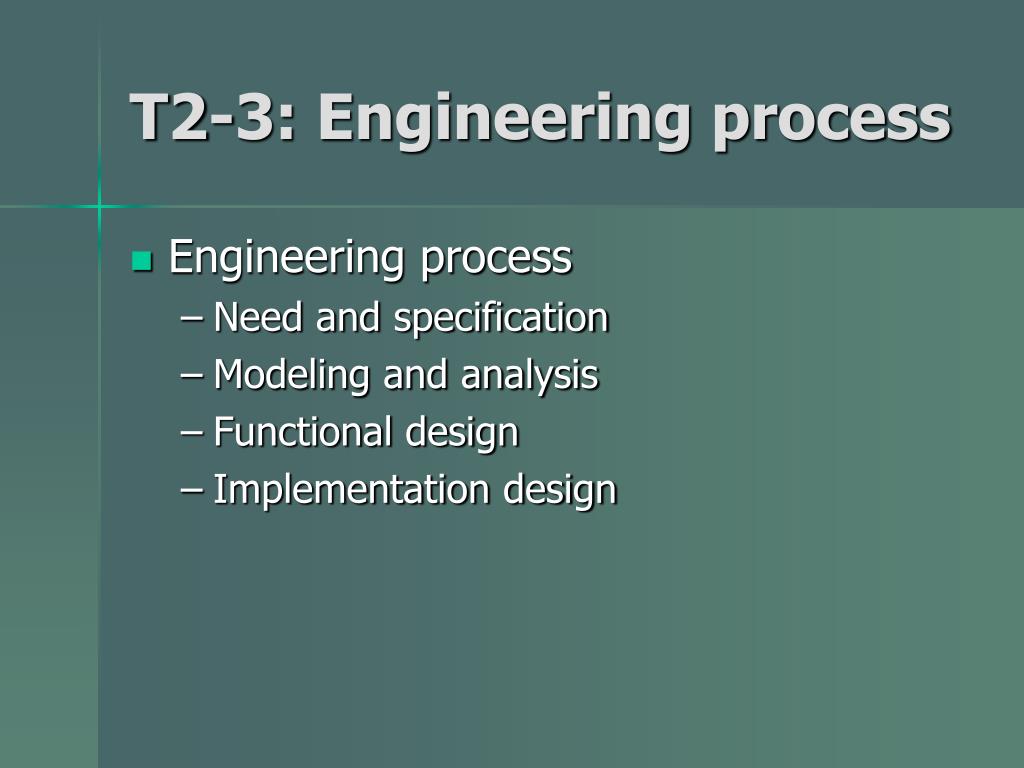 T2-3: Engineering process

Engineering process
– Need and specification
– Modeling and analysis
– Functional design
– Implementation design